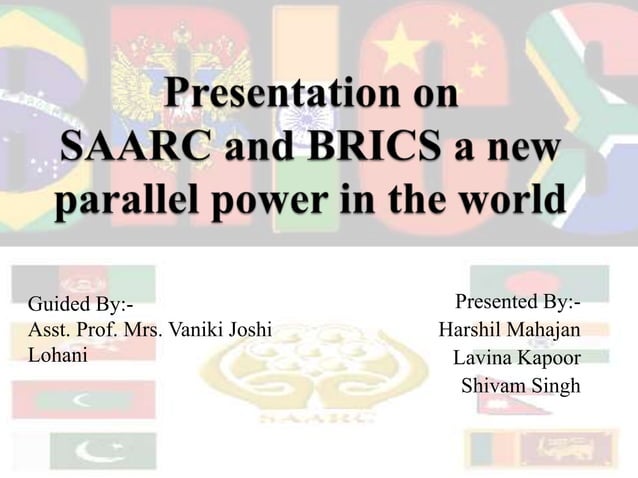 Presentation on SAARC and BRICS a new parallel power in the world

Guided By:-
Asst. Prof. Mrs. Vaniki Joshi Lohani

Presented By:-
Harshil Mahajan
Lavina Kapoor
Shivam Singh

SAARC